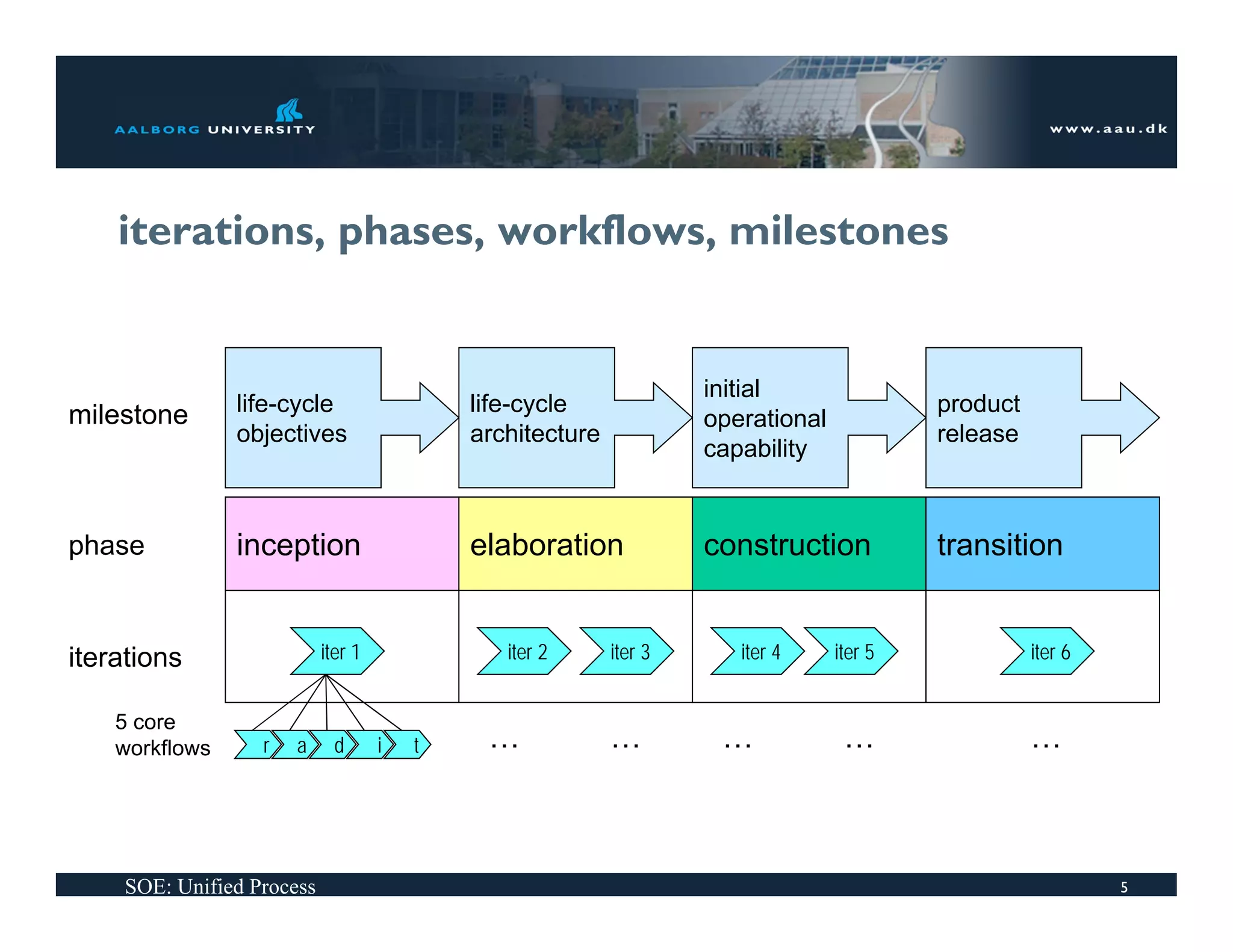 AALBORG UNIVERSITY

www.aau.dk

iterations, phases, workflows, milestones

milestone

life-cycle objectives

life-cycle architecture

initial operational capability

product release

phase

inception

elaboration

construction

transition

iterations

iter 1

iter 2

iter 3

iter 4

iter 5

iter 6

5 core workflows

r

a

d

i

t

...

...

...

...

...

SOE: Unified Process

5